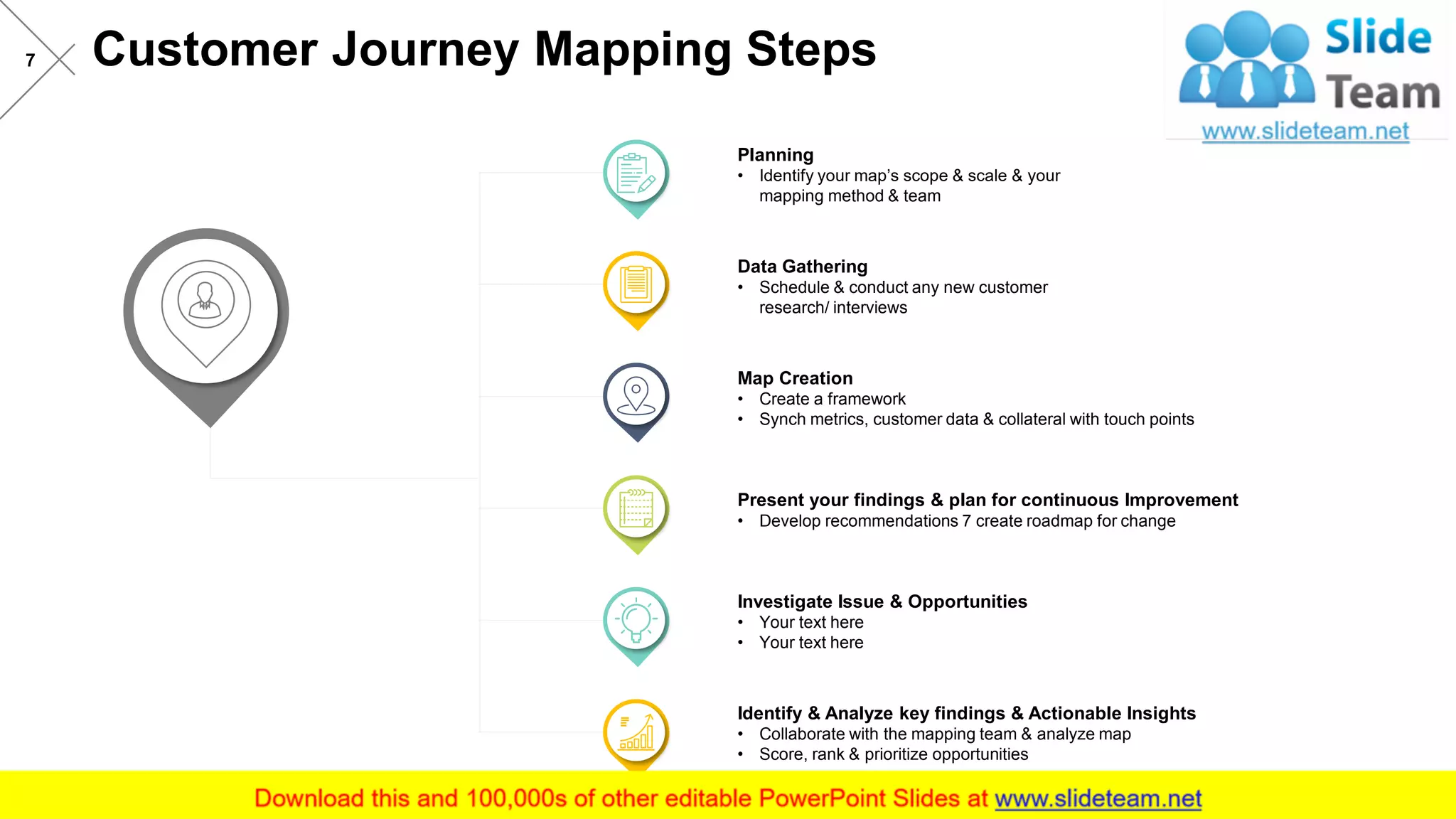 7

Customer Journey Mapping Steps

Slide Team
www.slideteam.net

Planning
• Identify your map's scope & scale & your mapping method & team

Data Gathering
• Schedule & conduct any new customer research/ interviews

Map Creation
• Create a framework
• Synch metrics, customer data & collateral with touch points

Present your findings & plan for continuous Improvement
• Develop recommendations 7 create roadmap for change

Investigate Issue & Opportunities
• Your text here
• Your text here

Identify & Analyze key findings & Actionable Insights
• Collaborate with the mapping team & analyze map
• Score, rank & prioritize opportunities

Download this and 100,000s of other editable PowerPoint Slides at www.slideteam.net